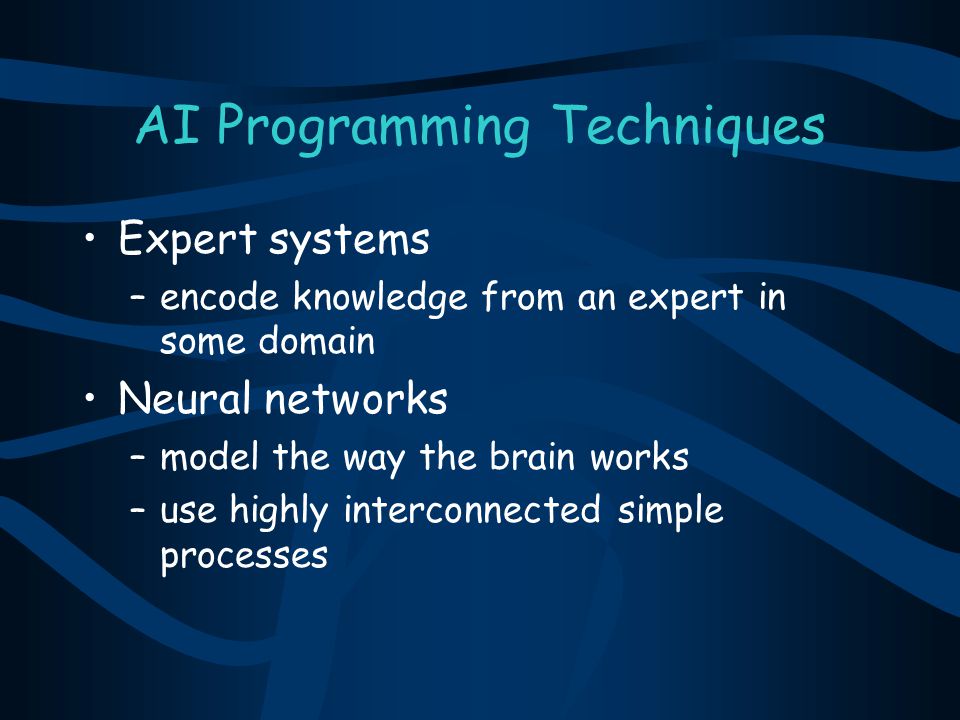 AI Programming Techniques

• Expert systems
– encode knowledge from an expert in some domain
• Neural networks
– model the way the brain works
– use highly interconnected simple processes